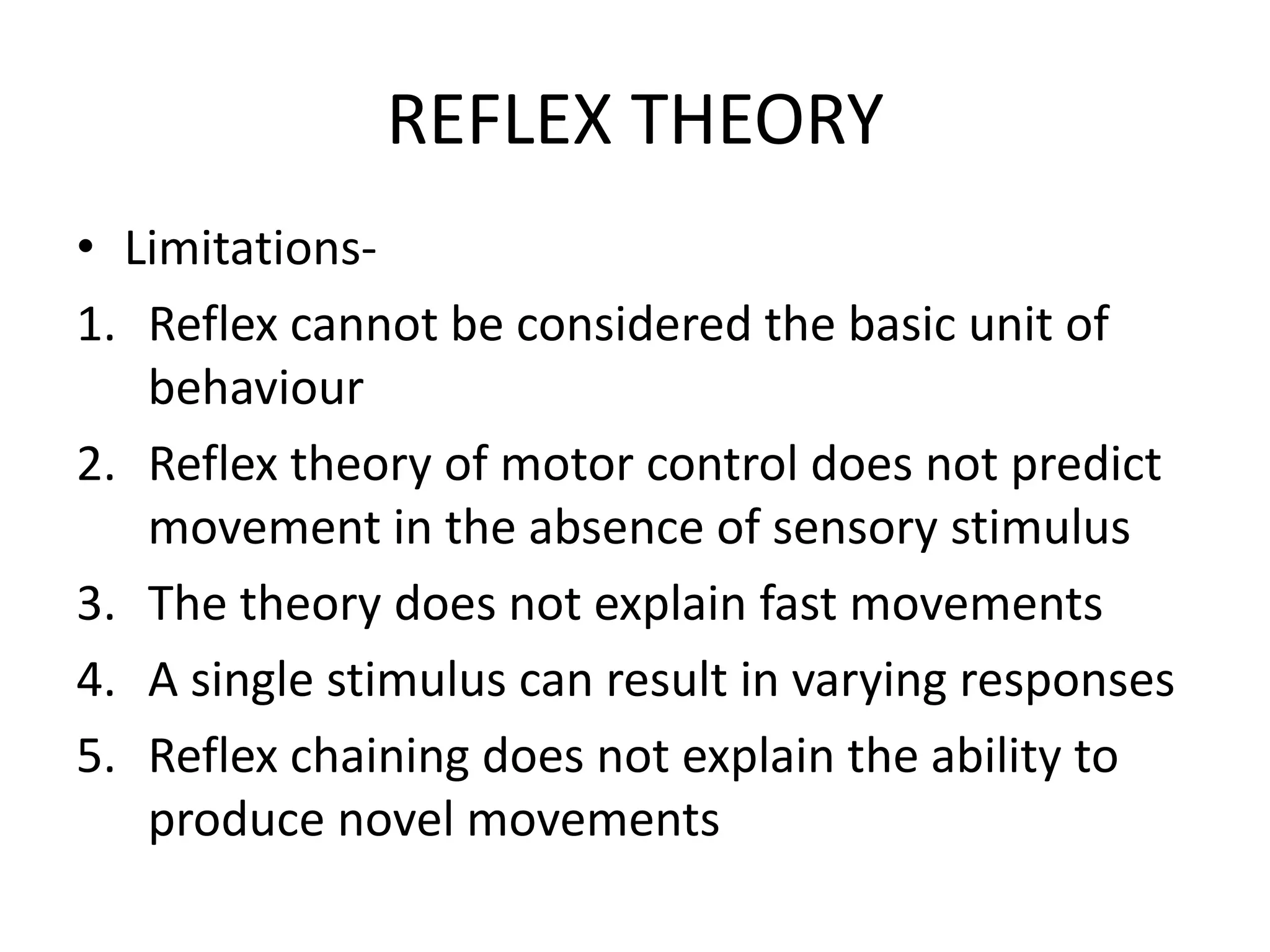 REFLEX THEORY

• Limitations-
1. Reflex cannot be considered the basic unit of behaviour
2. Reflex theory of motor control does not predict movement in the absence of sensory stimulus
3. The theory does not explain fast movements
4. A single stimulus can result in varying responses
5. Reflex chaining does not explain the ability to produce novel movements